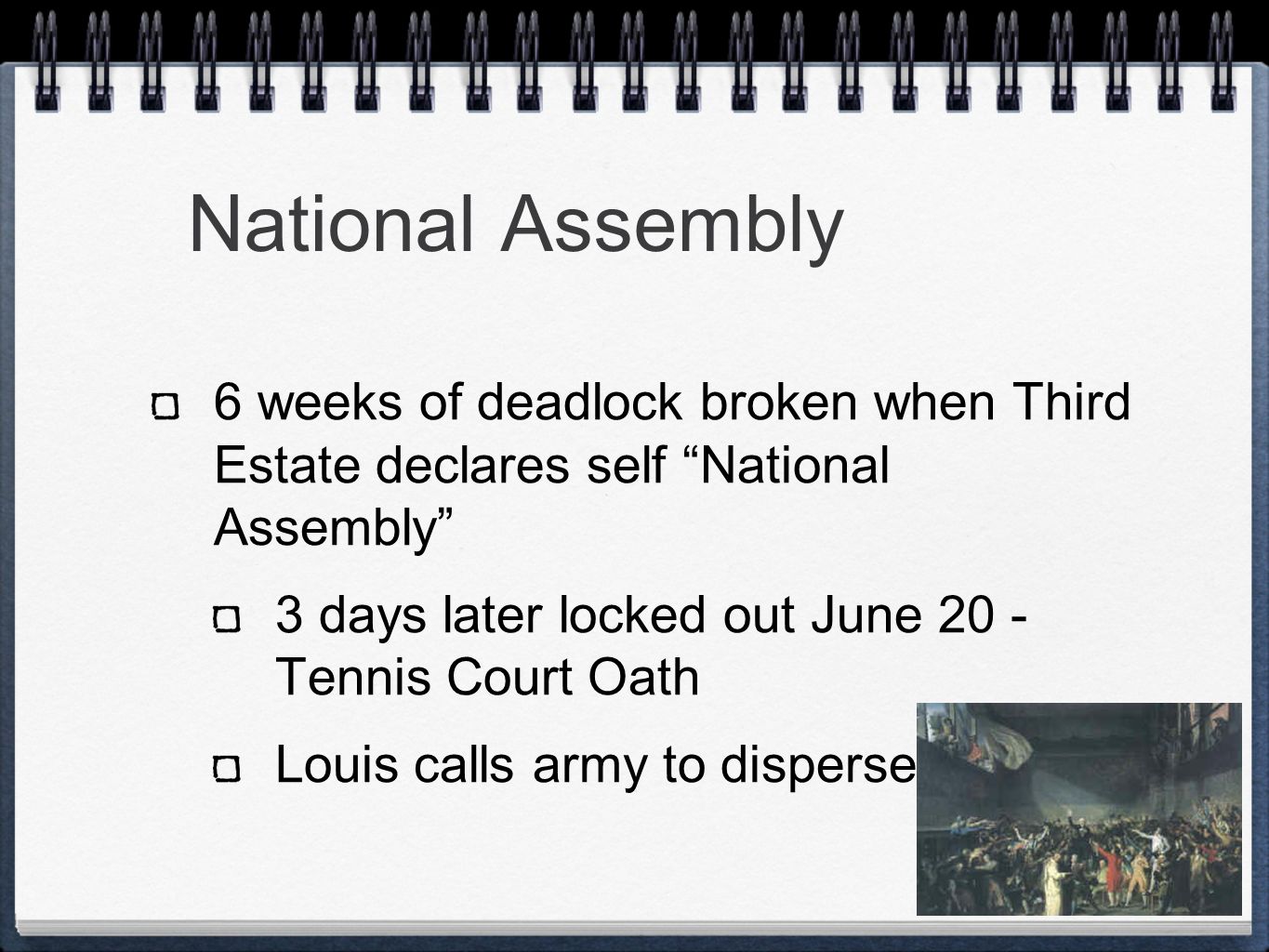 National Assembly

6 weeks of deadlock broken when Third Estate declares self “National Assembly”

3 days later locked out June 20 - Tennis Court Oath

Louis calls army to disperse